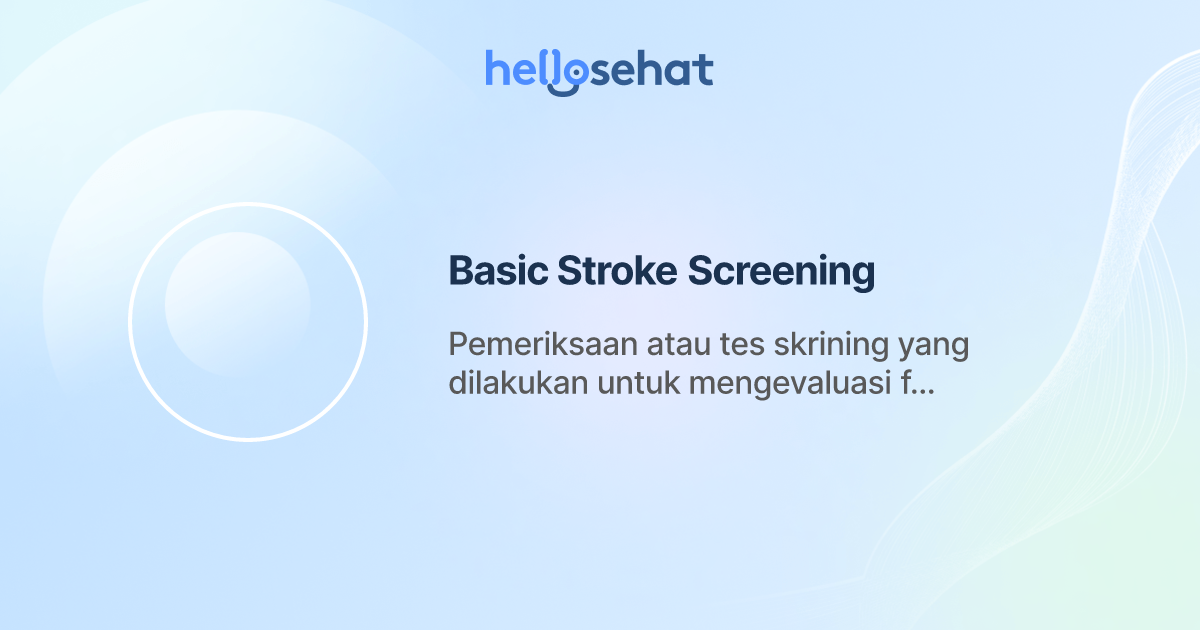 hellosehat

Basic Stroke Screening

Pemeriksaan atau tes skrining yang dilakukan untuk mengevaluasi f...